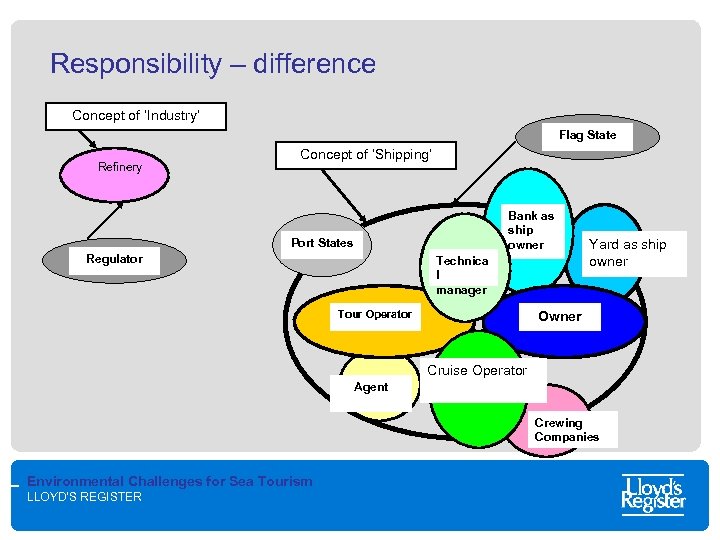 Responsibility – difference

Concept of 'Industry'

Refinery

Regulator

Concept of 'Shipping'

Flag State

Port States

Bank as ship owner

Yard as ship owner

Technica l manager

Tour Operator

Owner

Agent

Cruise Operator

Crewing Companies

Environmental Challenges for Sea Tourism
LLOYD'S REGISTER

Lloyd's Register